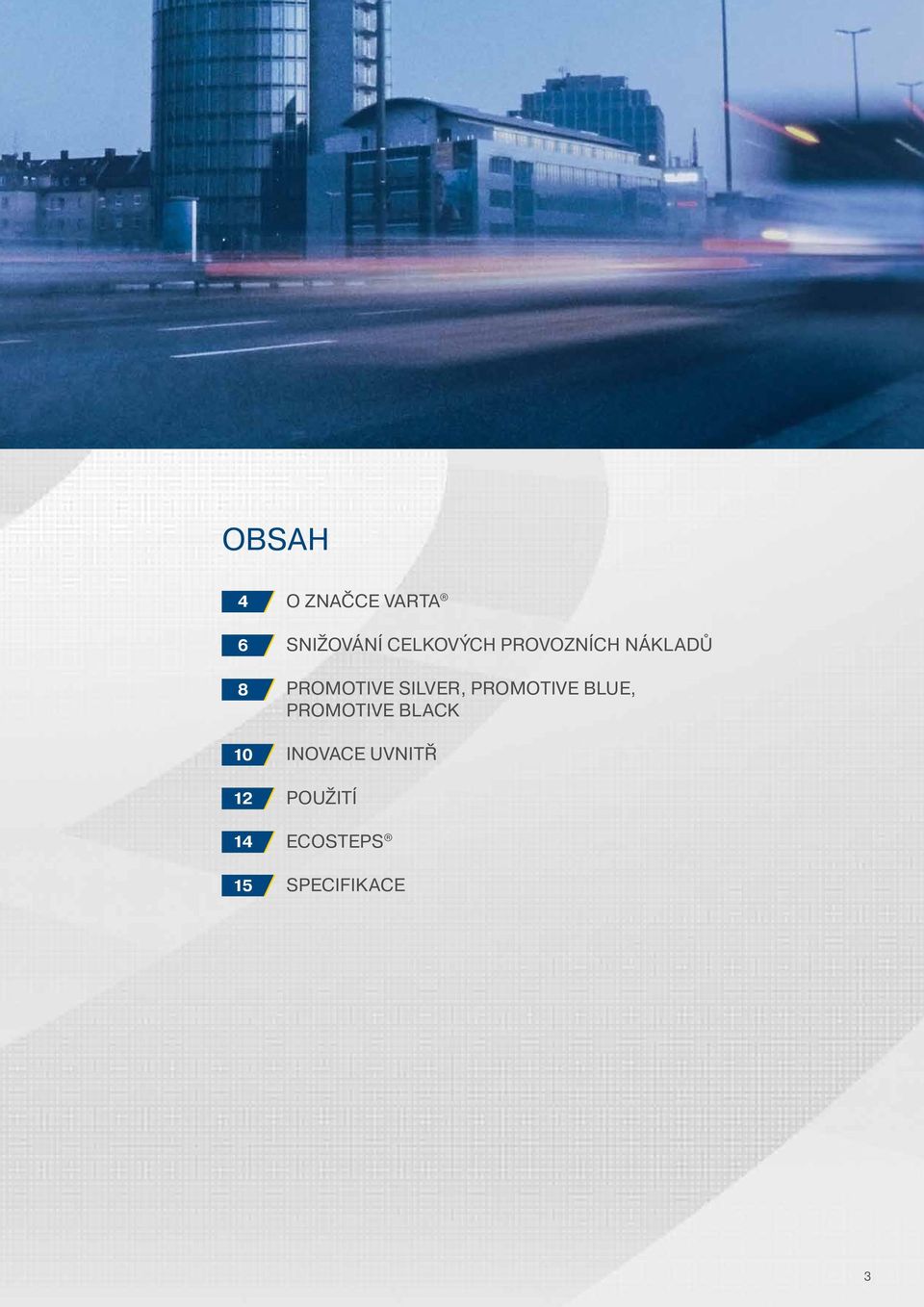 OBSAH

4 O ZNAČCE VARTA®

6 SNIŽOVÁNÍ CELKOVÝCH PROVOZNÍCH NÁKLADŮ

8 PROMOTIVE SILVER, PROMOTIVE BLUE, PROMOTIVE BLACK

10 INOVACE UVNITŘ

12 POUŽITÍ

14 ECOSTEPS®

15 SPECIFIKACE

3